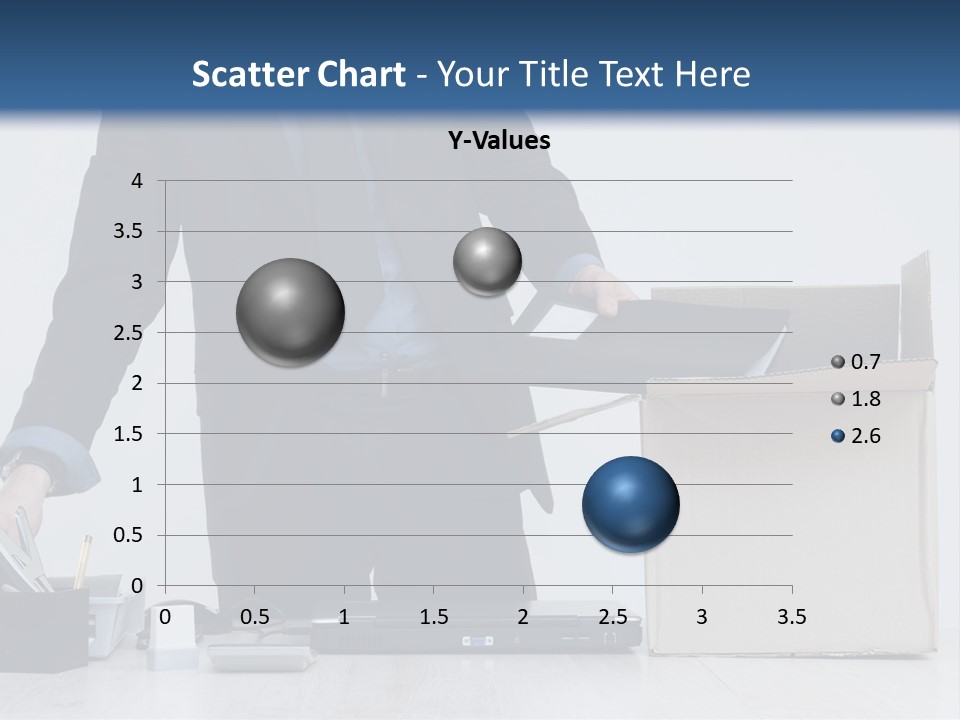 Scatter Chart - Your Title Text Here

Y-Values

4
3.5
3
2.5
2
1.5
1
0.5
0

0 0.5 1 1.5 2 2.5 3 3.5

0.7
1.8
2.6